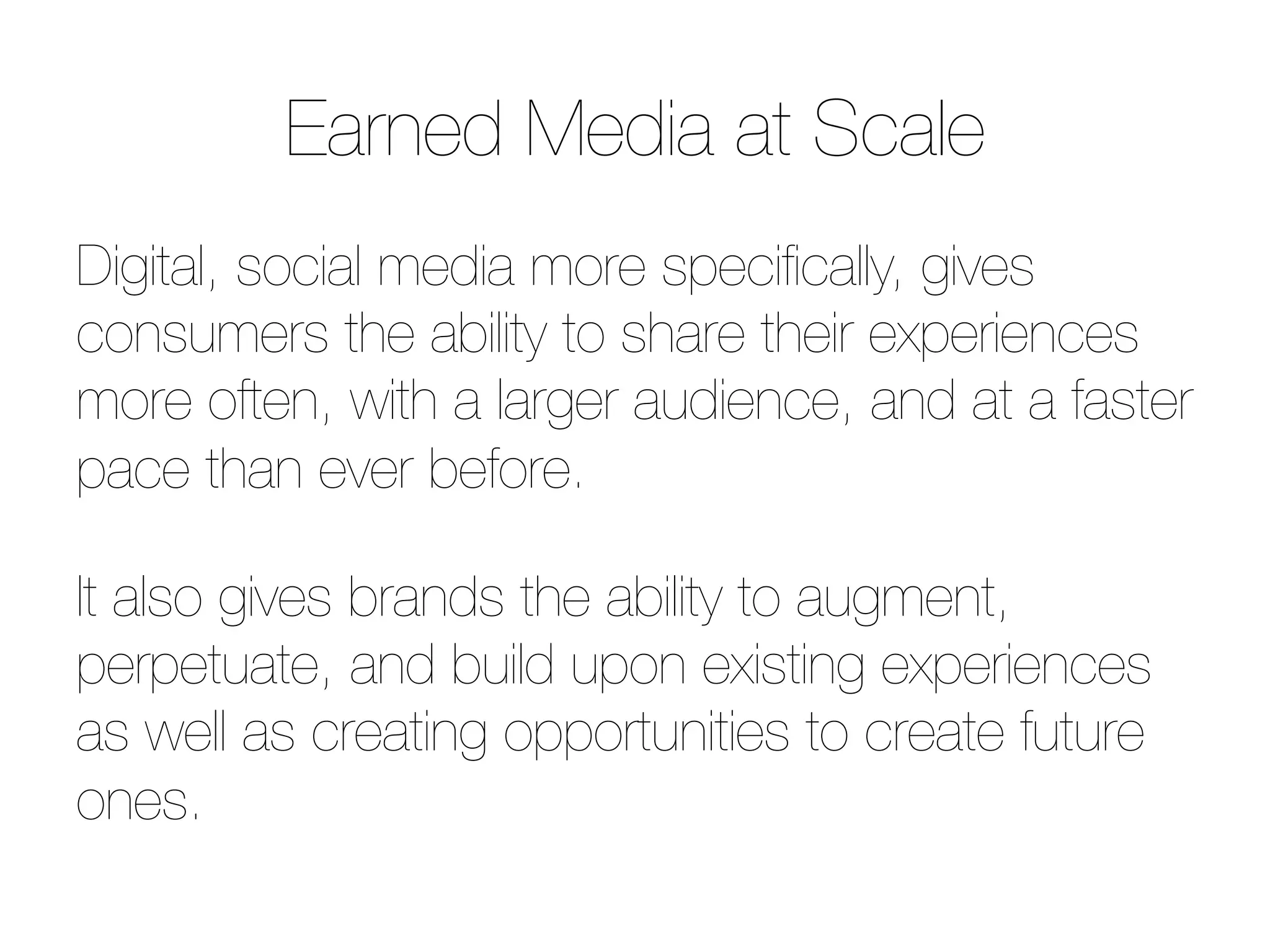 Earned Media at Scale

Digital, social media more specifically, gives consumers the ability to share their experiences more often, with a larger audience, and at a faster pace than ever before.

It also gives brands the ability to augment, perpetuate, and build upon existing experiences as well as creating opportunities to create future ones.